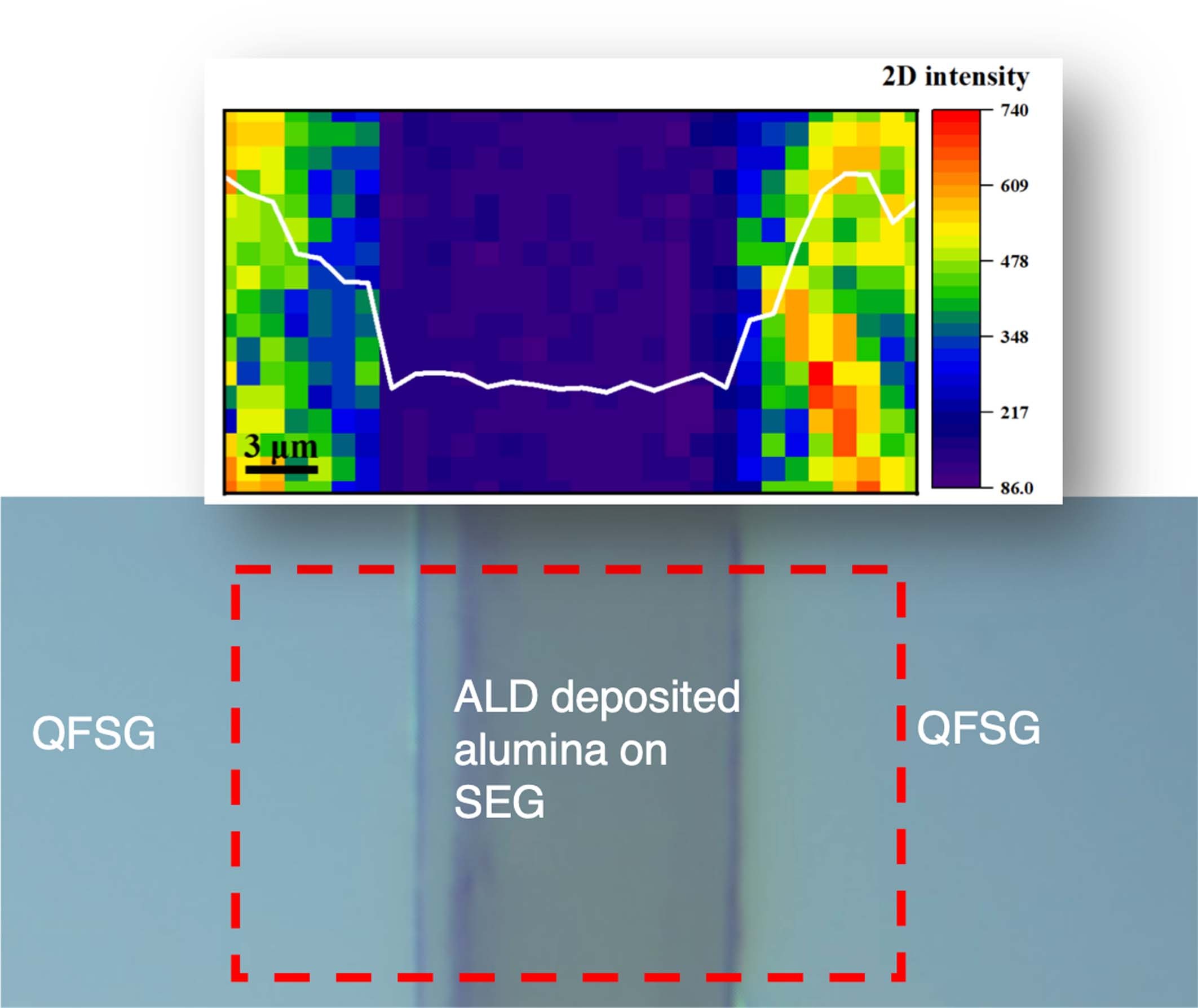 2D intensity

740
609
478
348
217
86.0

3 μm

QFSG

ALD deposited alumina on SEG

QFSG